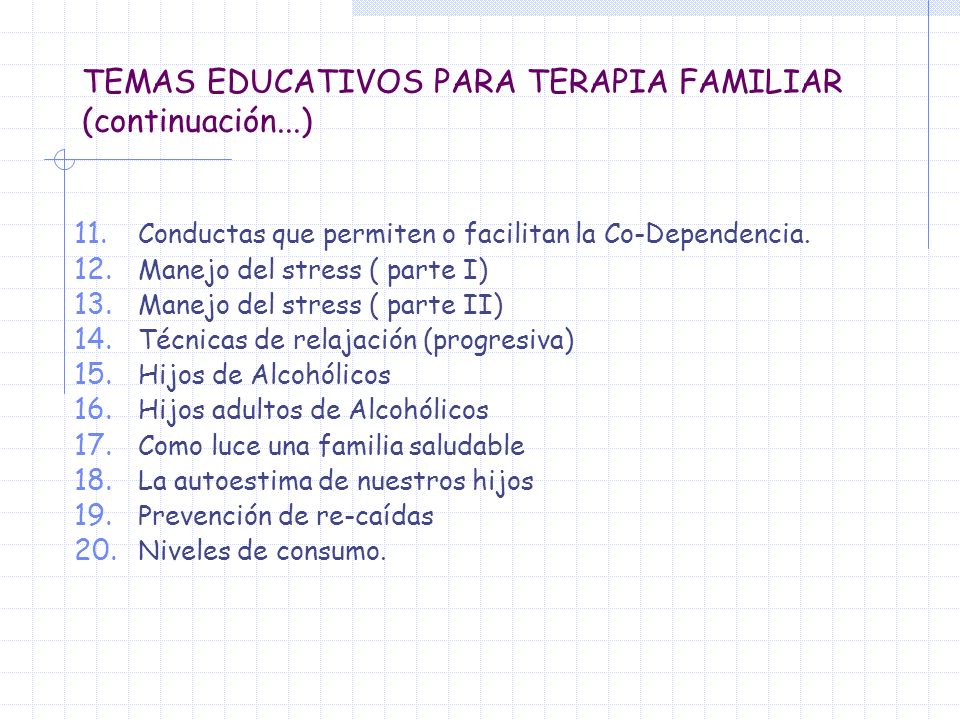 TEMAS EDUCATIVOS PARA TERAPIA FAMILIAR (continuación...)

11. Conductas que permiten o facilitan la Co-Dependencia.
12. Manejo del stress ( parte I)
13. Manejo del stress ( parte II)
14. Técnicas de relajación (progresiva)
15. Hijos de Alcohólicos
16. Hijos adultos de Alcohólicos
17. Como luce una familia saludable
18. La autoestima de nuestros hijos
19. Prevención de re-caídas
20. Niveles de consumo.